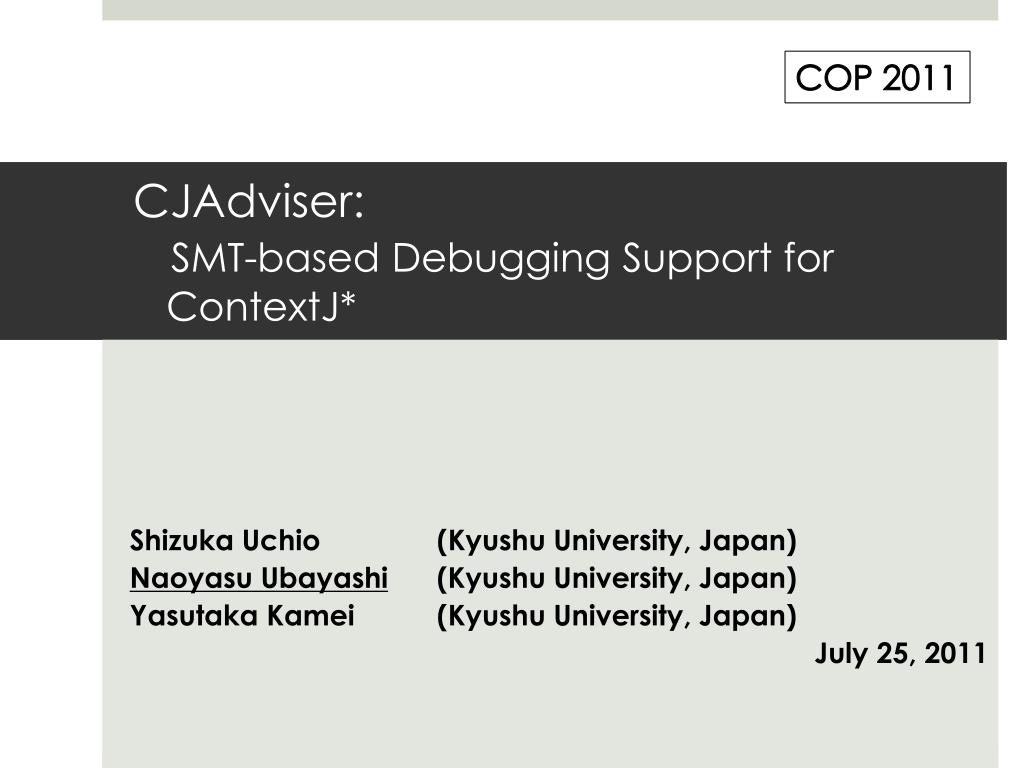 COP 2011

CJAdviser:
SMT-based Debugging Support for ContextJ*

Shizuka Uchio (Kyushu University, Japan)
Naoyasu Ubayashi (Kyushu University, Japan)
Yasutaka Kamei (Kyushu University, Japan)

July 25, 2011